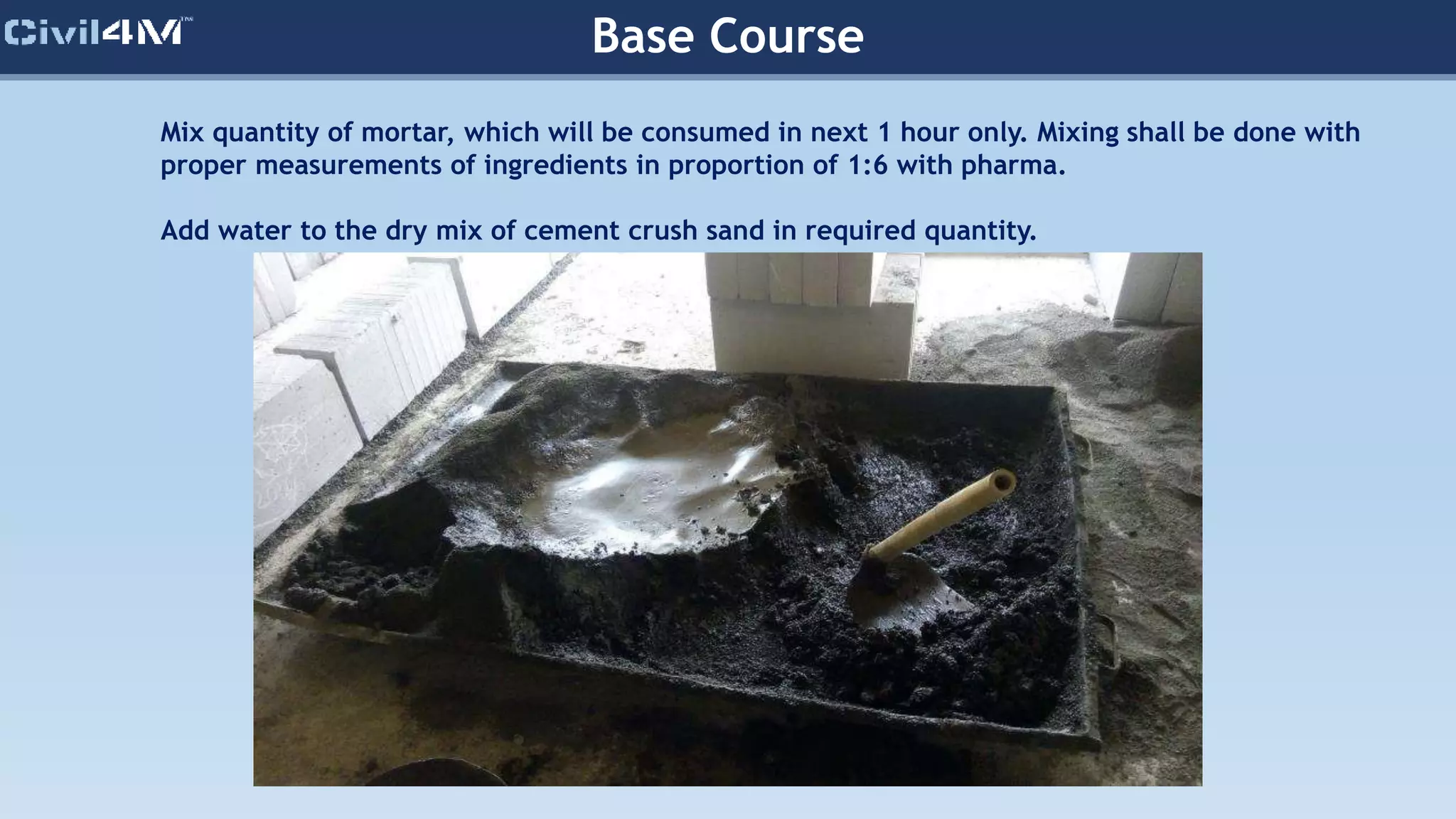 Civil4M™

Base Course

Mix quantity of mortar, which will be consumed in next 1 hour only. Mixing shall be done with proper measurements of ingredients in proportion of 1:6 with pharma.

Add water to the dry mix of cement crush sand in required quantity.